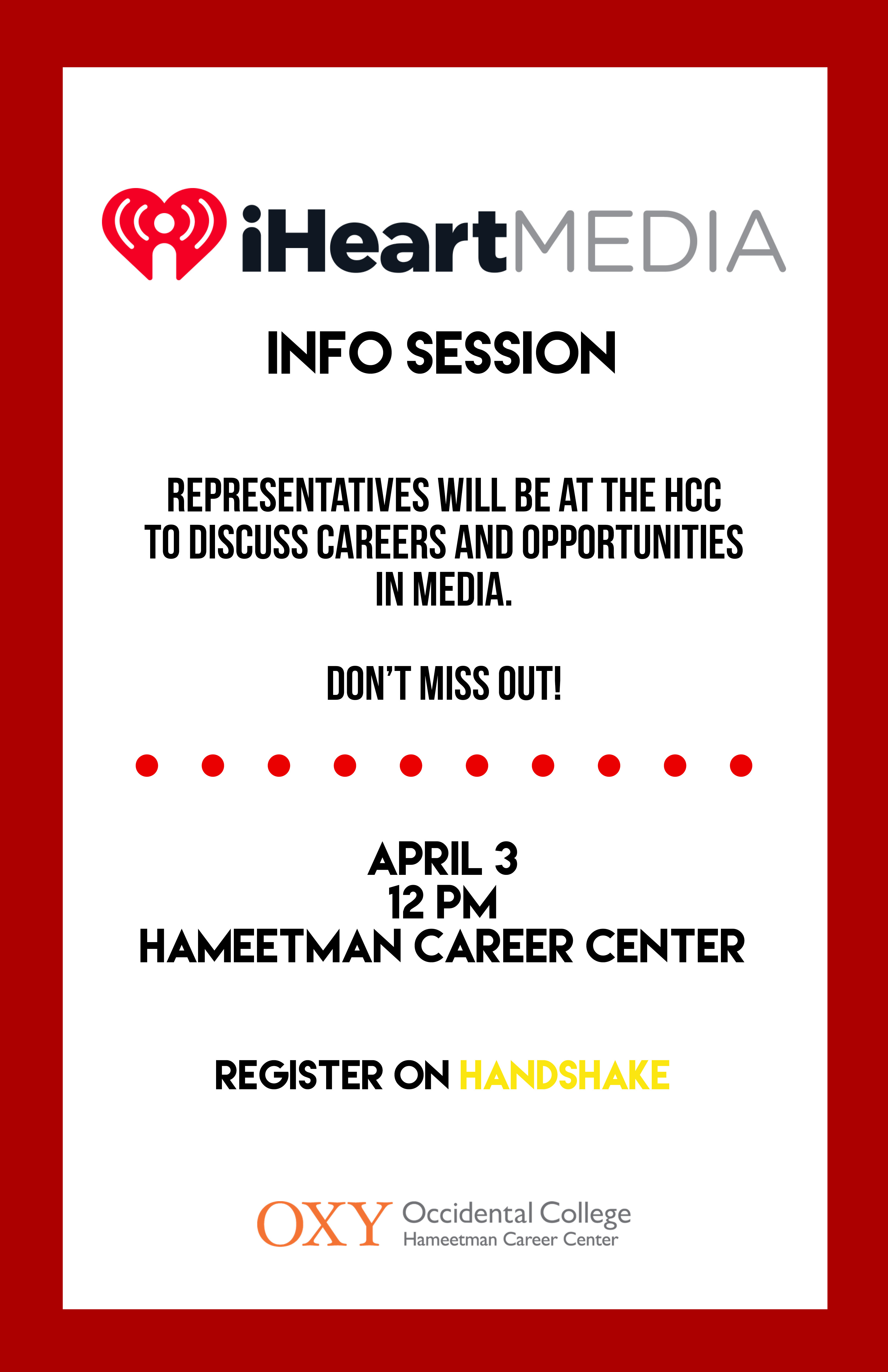 iHeartMEDIA

INFO SESSION

REPRESENTATIVES WILL BE AT THE HCC TO DISCUSS CAREERS AND OPPORTUNITIES IN MEDIA.

DON'T MISS OUT!

APRIL 3
12 PM
HAMEETMAN CAREER CENTER

REGISTER ON HANDSHAKE

OXY Occidental College
Hameetman Career Center